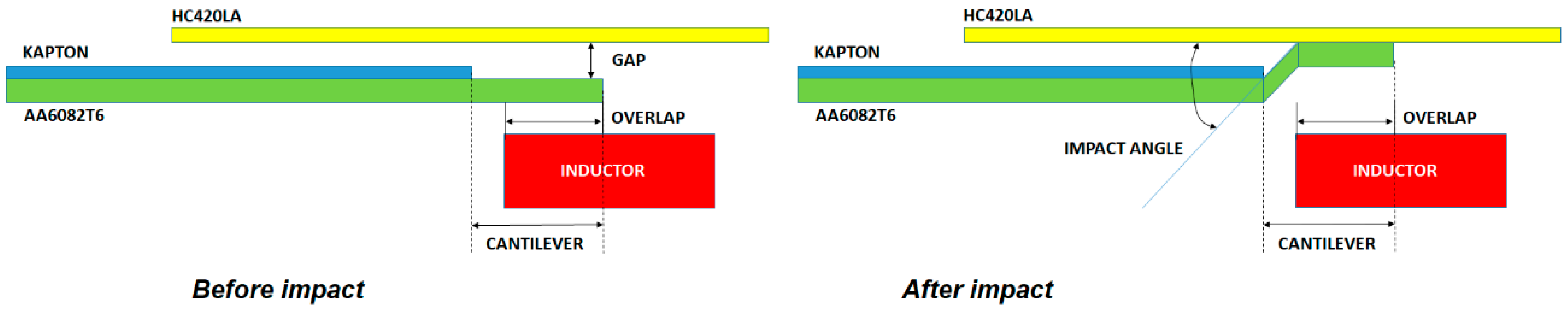 HC420LA

KAPTON

GAP

AA6082T6

OVERLAP

INDUCTOR

CANTILEVER

Before impact

HC420LA

KAPTON

AA6082T6

OVERLAP

IMPACT ANGLE

INDUCTOR

CANTILEVER

After impact